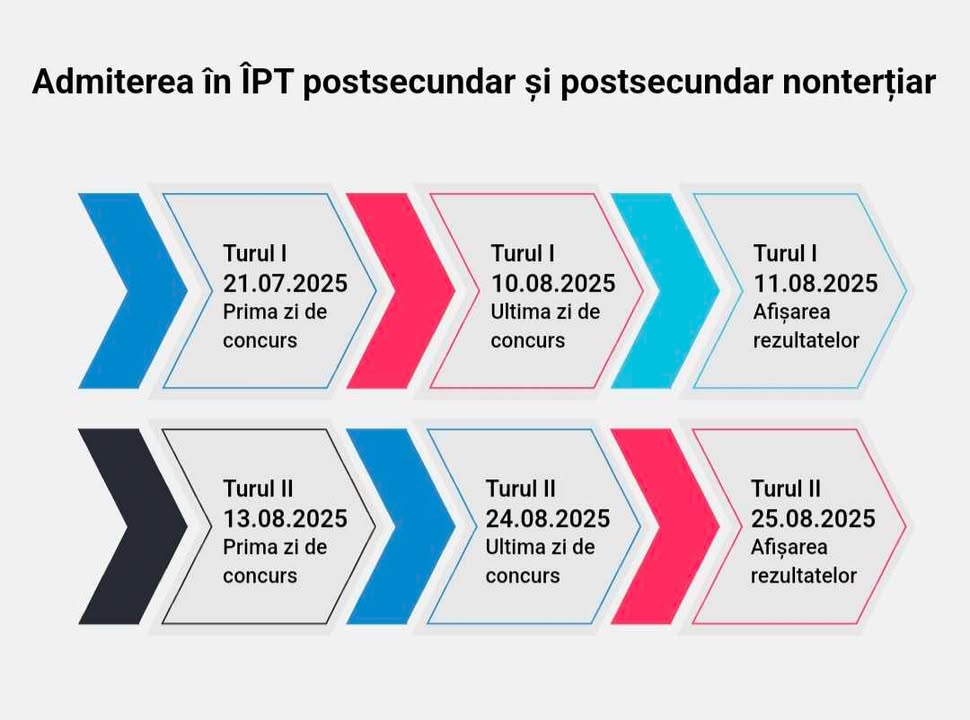 Admiterea în ÎPT postsecundar și postsecundar nonterțiar

Turul I
21.07.2025
Prima zi de concurs

Turul I
10.08.2025
Ultima zi de concurs

Turul I
11.08.2025
Afișarea rezultatelor

Turul II
13.08.2025
Prima zi de concurs

Turul II
24.08.2025
Ultima zi de concurs

Turul II
25.08.2025
Afișarea rezultatelor